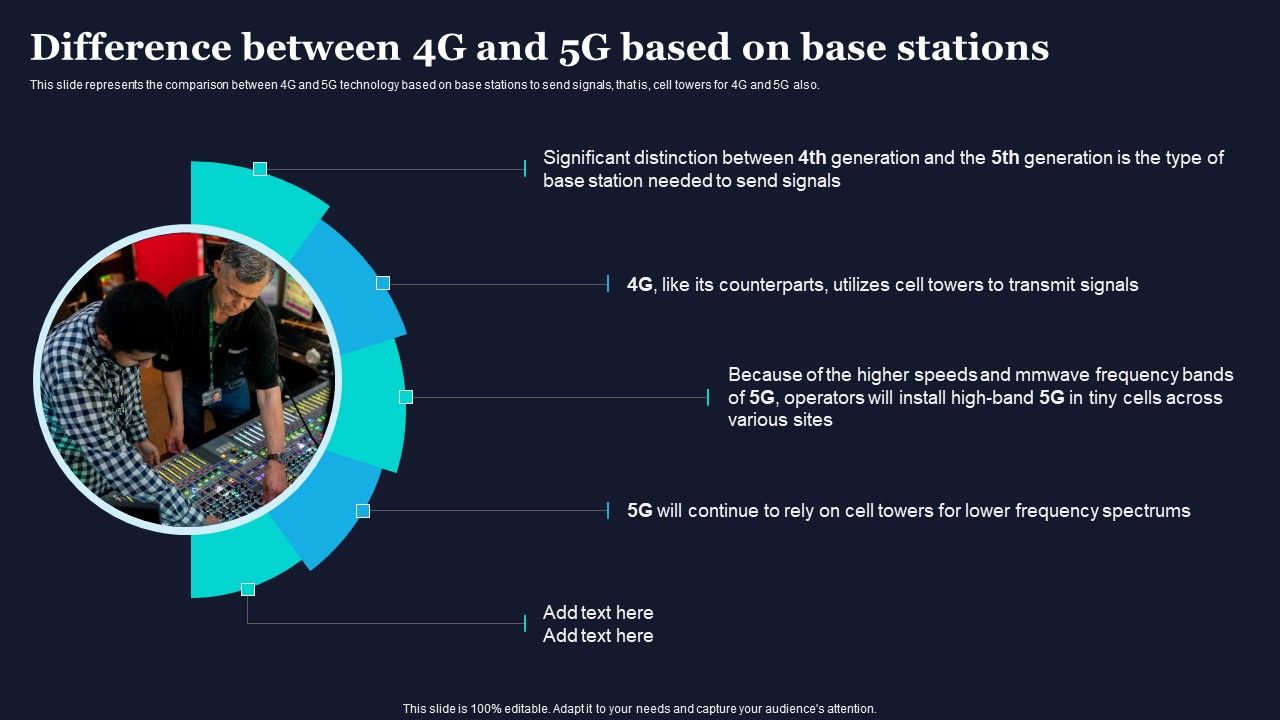 Difference between 4G and 5G based on base stations

This slide represents the comparison between 4G and 5G technology based on base stations to send signals, that is, cell towers for 4G and 5G also.

Significant distinction between 4th generation and the 5th generation is the type of base station needed to send signals

4G, like its counterparts, utilizes cell towers to transmit signals

Because of the higher speeds and mmwave frequency bands of 5G, operators will install high-band 5G in tiny cells across various sites

5G will continue to rely on cell towers for lower frequency spectrums

Add text here
Add text here

This slide is 100% editable. Adapt it to your needs and capture your audience's attention.